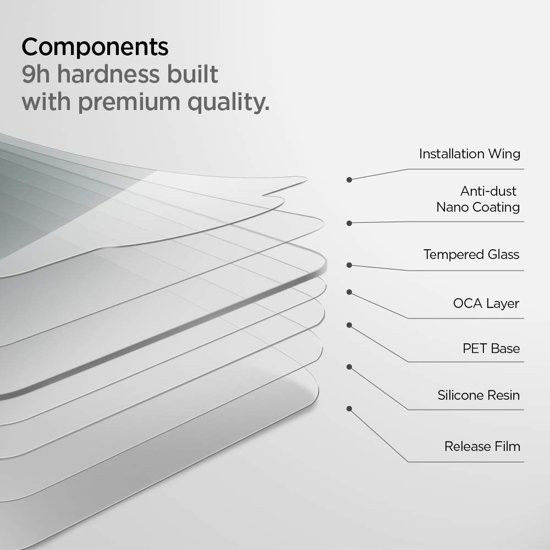 Components
9h hardness built with premium quality.

Installation Wing

Anti-dust Nano Coating

Tempered Glass

OCA Layer

PET Base

Silicone Resin

Release Film